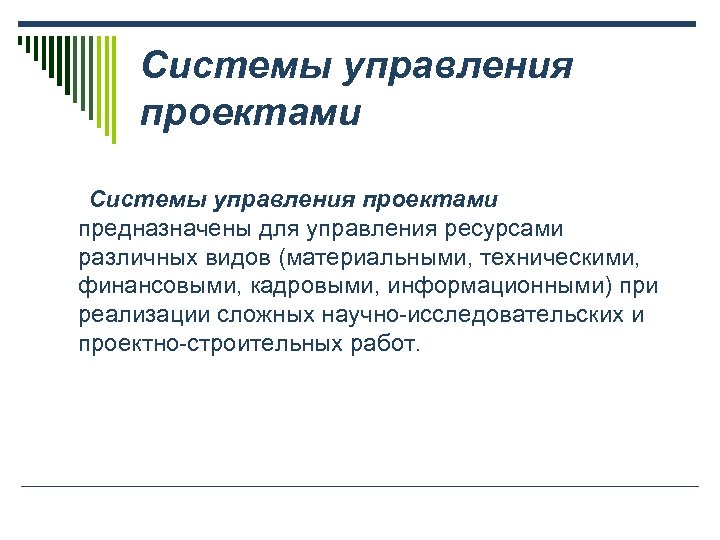 Системы управления проектами

Системы управления проектами предназначены для управления ресурсами различных видов (материальными, техническими, финансовыми, кадровыми, информационными) при реализации сложных научно-исследовательских и проектно-строительных работ.